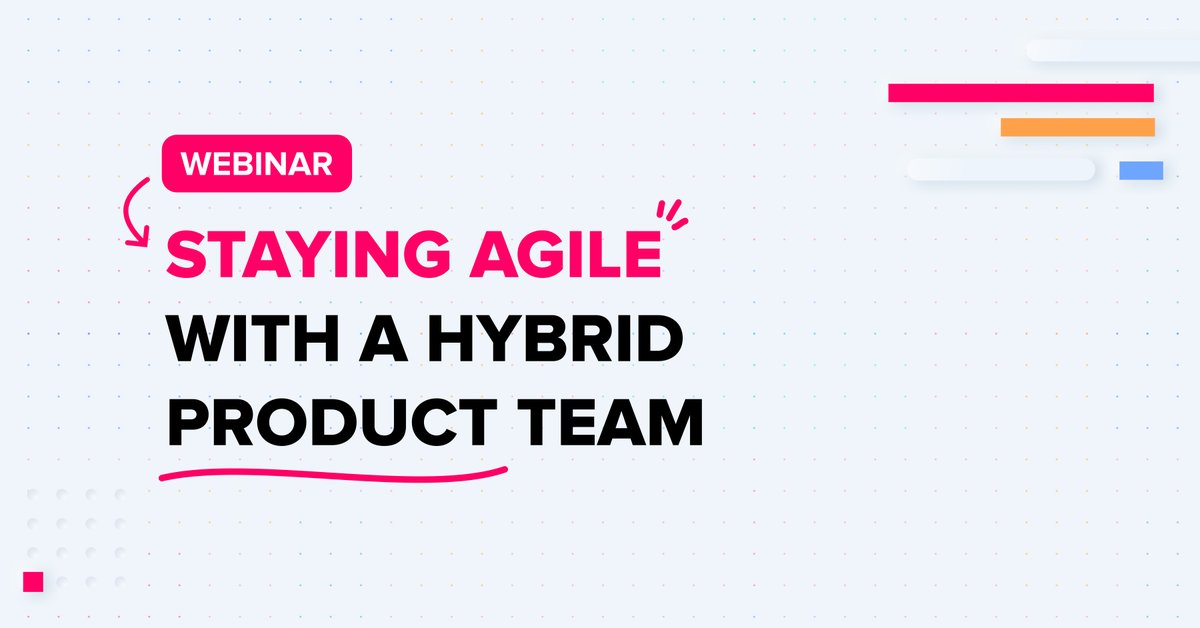 WEBINAR

STAYING AGILE WITH A HYBRID PRODUCT TEAM